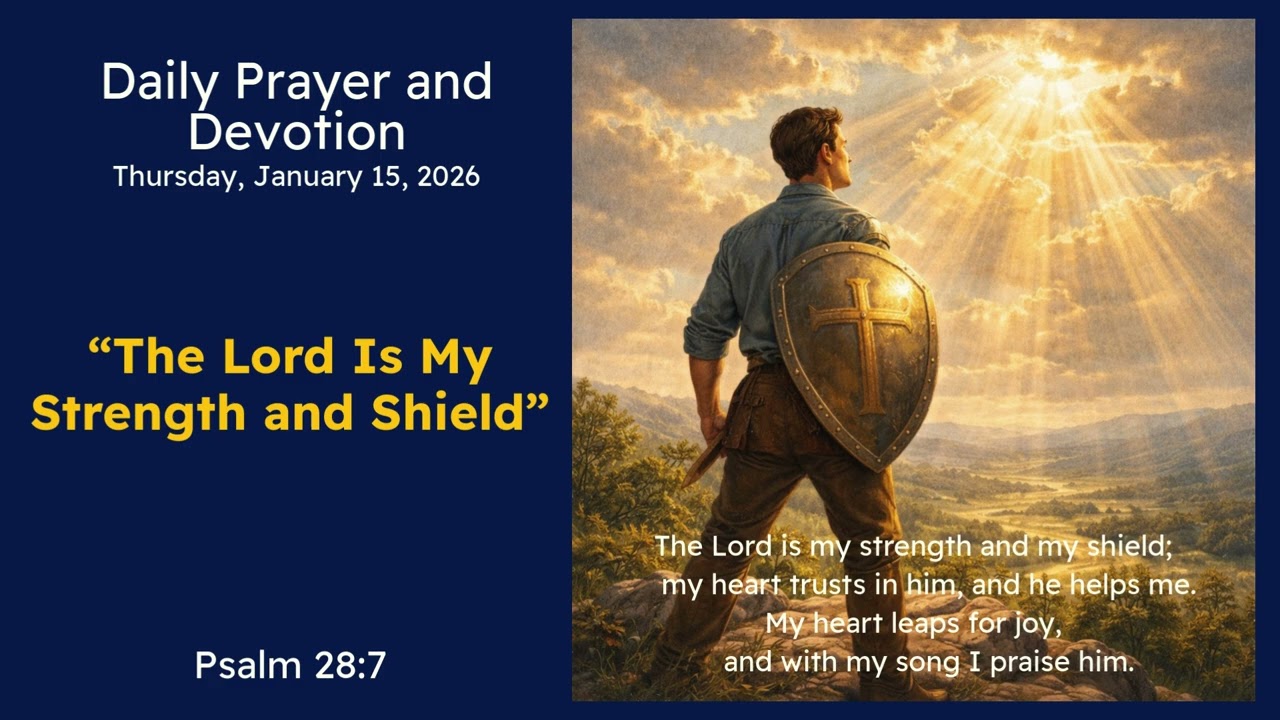 Daily Prayer and Devotion
Thursday, January 15, 2026

“The Lord Is My Strength and Shield”

Psalm 28:7

The Lord is my strength and my shield;
my heart trusts in him, and he helps me.
My heart leaps for joy,
and with my song I praise him.